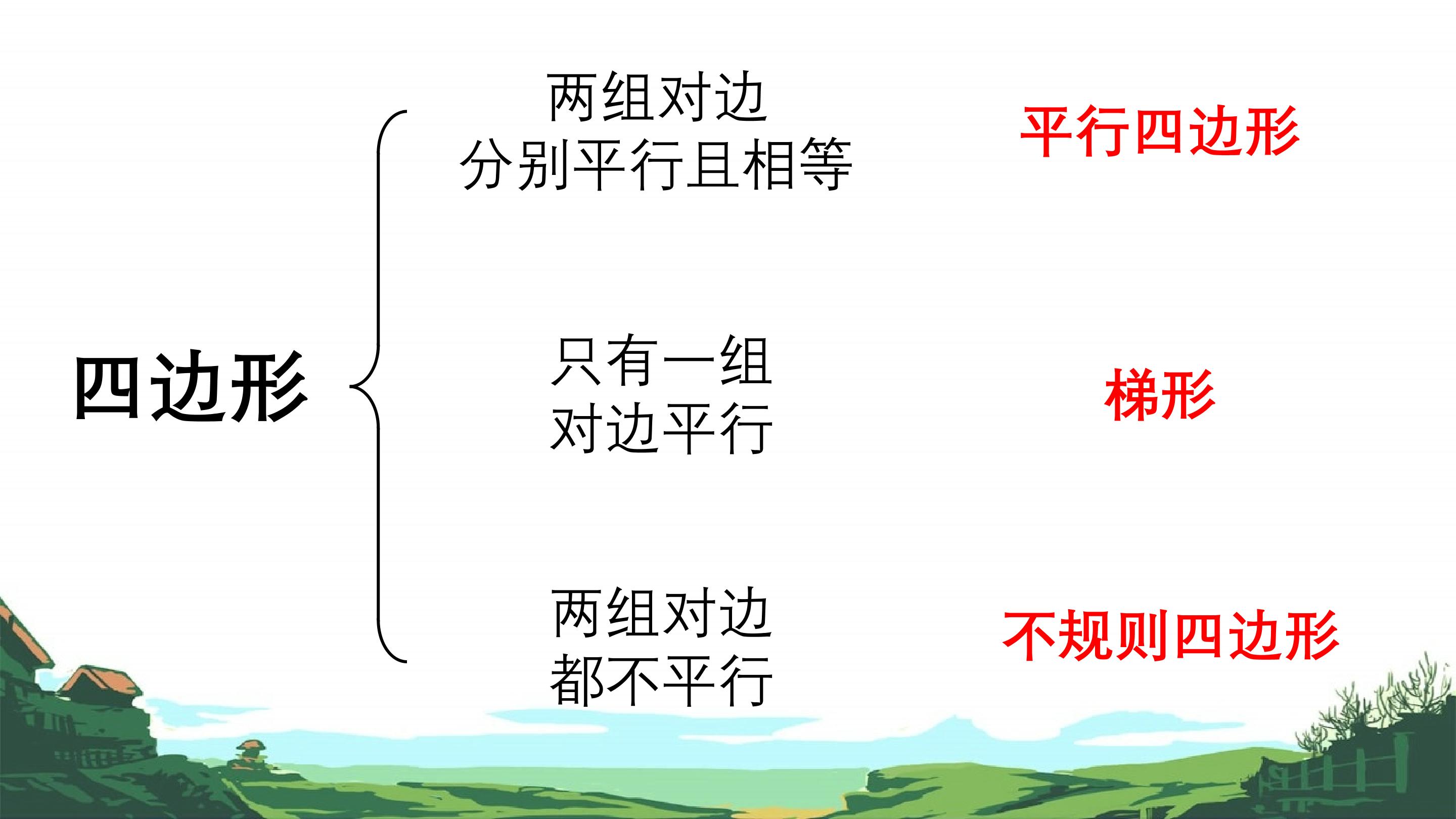 四边形

两组对边
分别平行且相等

平行四边形

只有一组
对边平行

梯形

两组对边
都不平行

不规则四边形